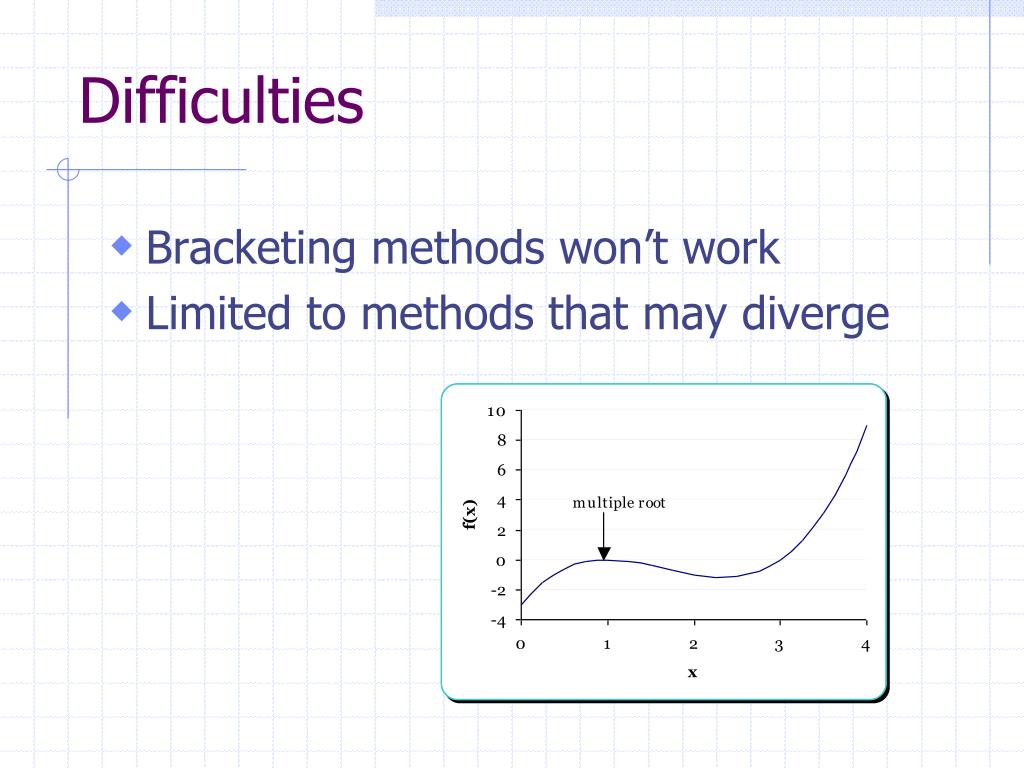 Difficulties

Bracketing methods won’t work
Limited to methods that may diverge

10
8
6
4
2
0
-2
-4
f(x)
multiple root
0
1
2
3
4
x